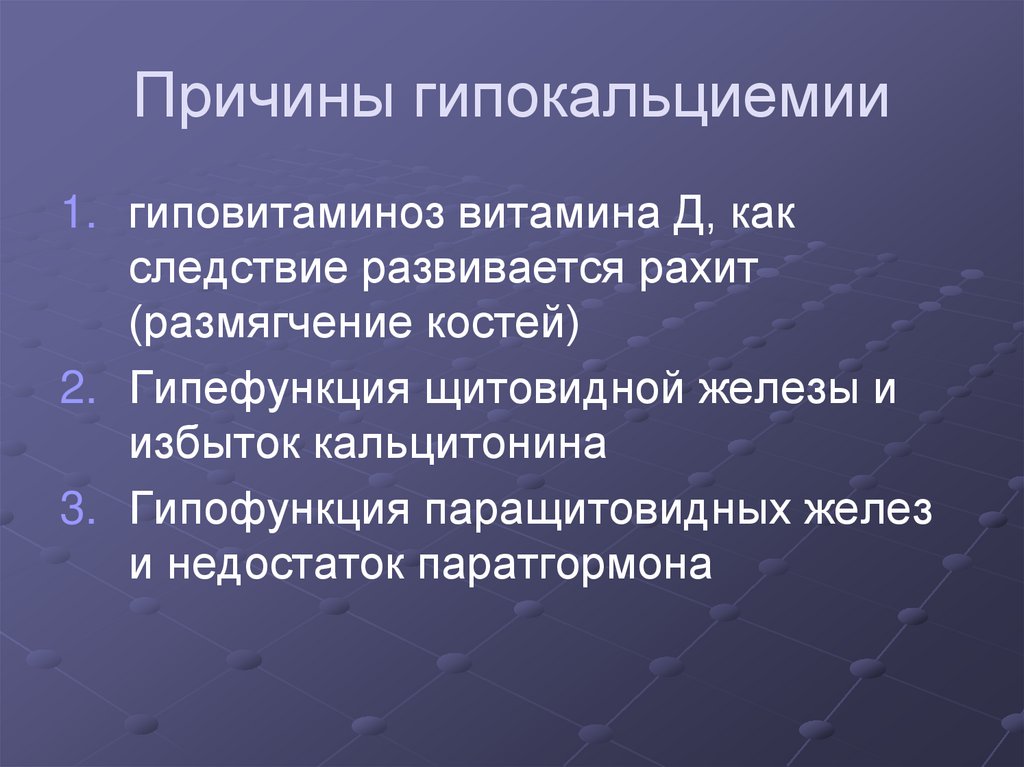 Причины гипокальциемии

1. гиповитаминоз витамина Д, как следствие развивается рахит (размягчение костей)
2. Гипефункция щитовидной железы и избыток кальцитонина
3. Гипофункция паращитовидных желез и недостаток паратгормона